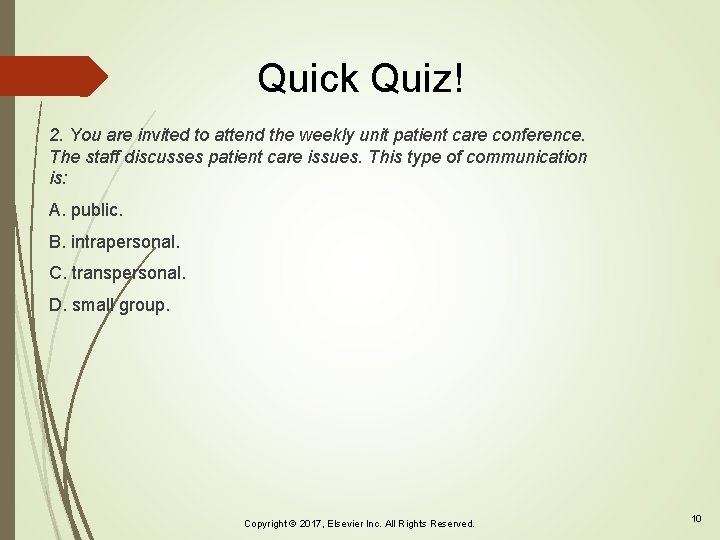 Quick Quiz!

2. You are invited to attend the weekly unit patient care conference. The staff discusses patient care issues. This type of communication is:

A. public.

B. intrapersonal.

C. transpersonal.

D. small group.

Copyright © 2017, Elsevier Inc. All Rights Reserved.

10